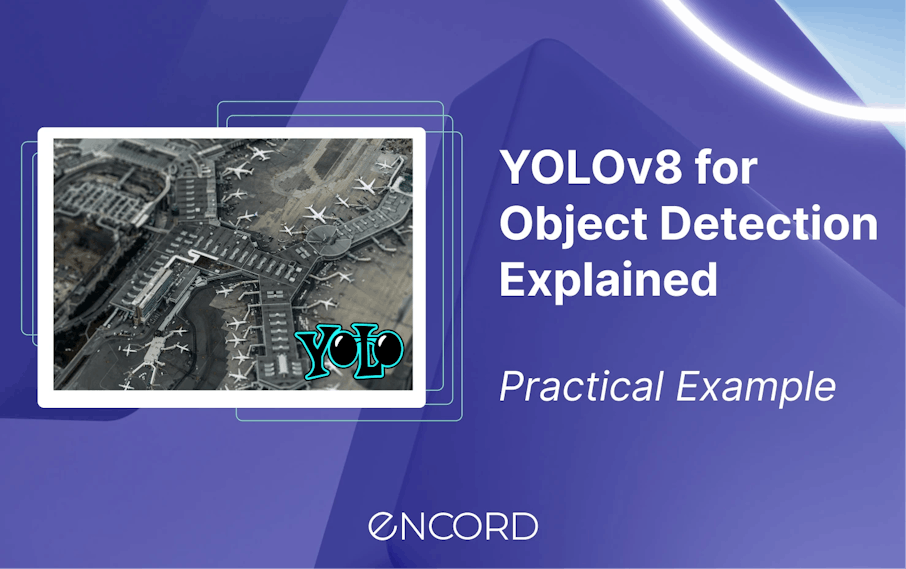 YOLO

YOLOv8 for Object Detection Explained

Practical Example

ENCORD